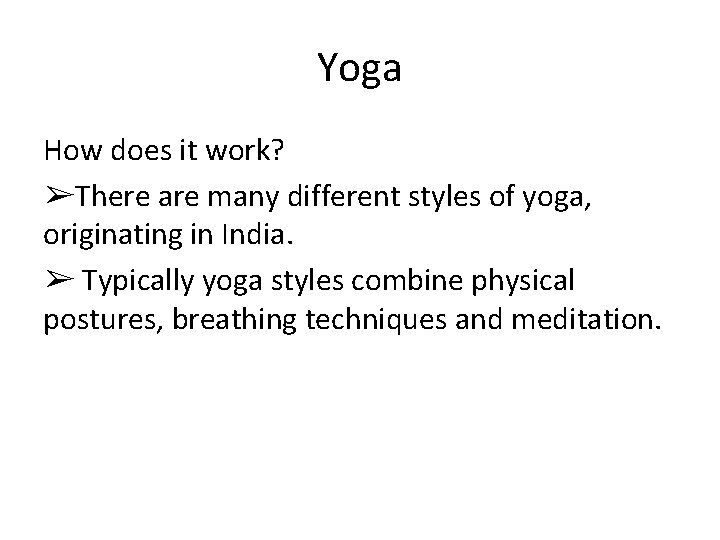 Yoga

How does it work?

➢There are many different styles of yoga, originating in India.

➢ Typically yoga styles combine physical postures, breathing techniques and meditation.